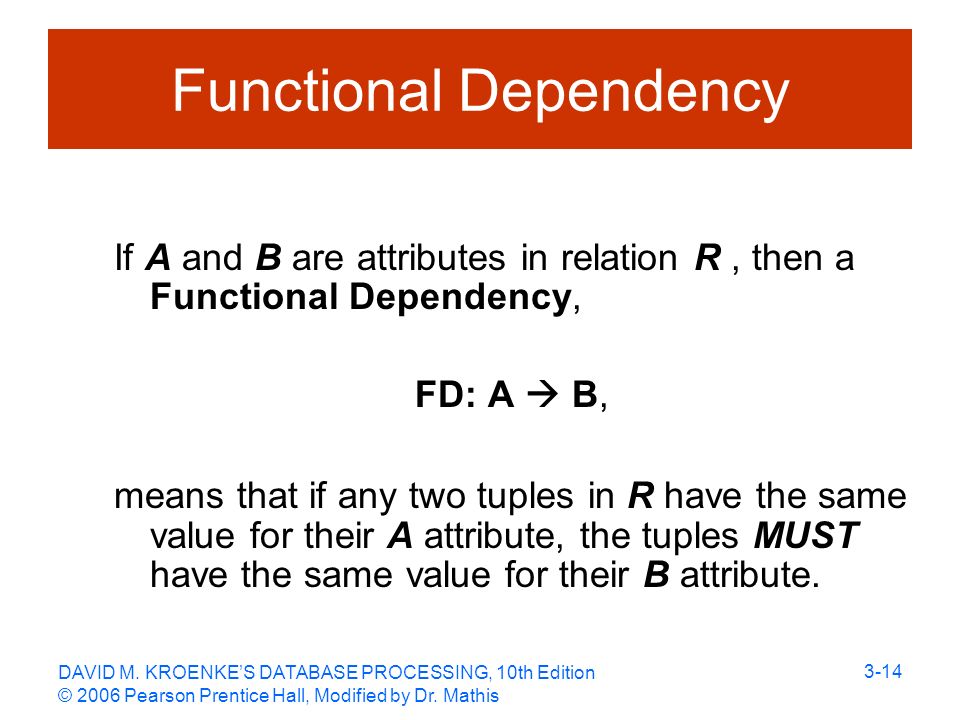 Functional Dependency

If A and B are attributes in relation R , then a Functional Dependency,

FD: A → B,

means that if any two tuples in R have the same value for their A attribute, the tuples MUST have the same value for their B attribute.

DAVID M. KROENKE'S DATABASE PROCESSING, 10th Edition
© 2006 Pearson Prentice Hall, Modified by Dr. Mathis

3-14